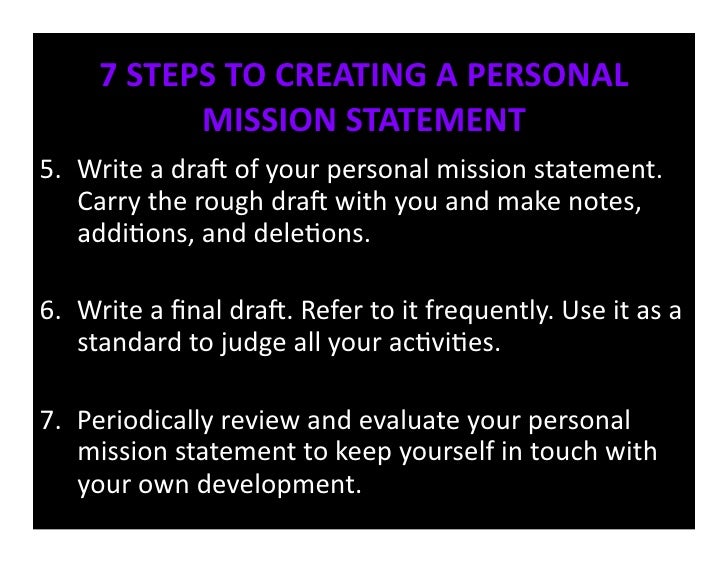 7 STEPS TO CREATING A PERSONAL MISSION STATEMENT

5. Write a draft of your personal mission statement. Carry the rough draft with you and make notes, additions, and deletions.

6. Write a final draft. Refer to it frequently. Use it as a standard to judge all your activities.

7. Periodically review and evaluate your personal mission statement to keep yourself in touch with your own development.